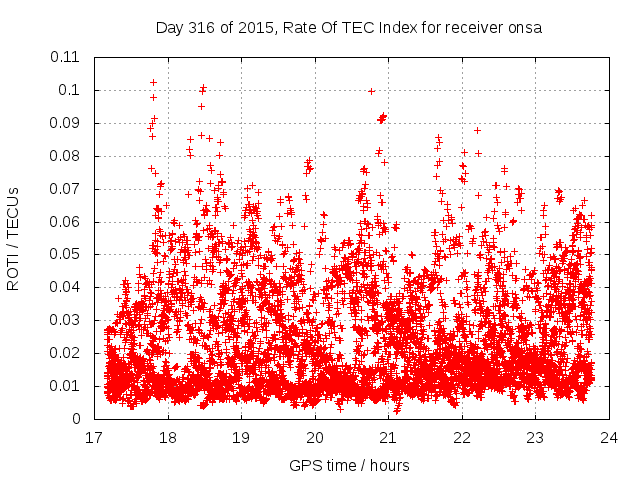 Day 316 of 2015, Rate Of TEC Index for receiver onsa

ROTI / TECUs

0.11
0.1
0.09
0.08
0.07
0.06
0.05
0.04
0.03
0.02
0.01
0

17 18 19 20 21 22 23 24

GPS time / hours